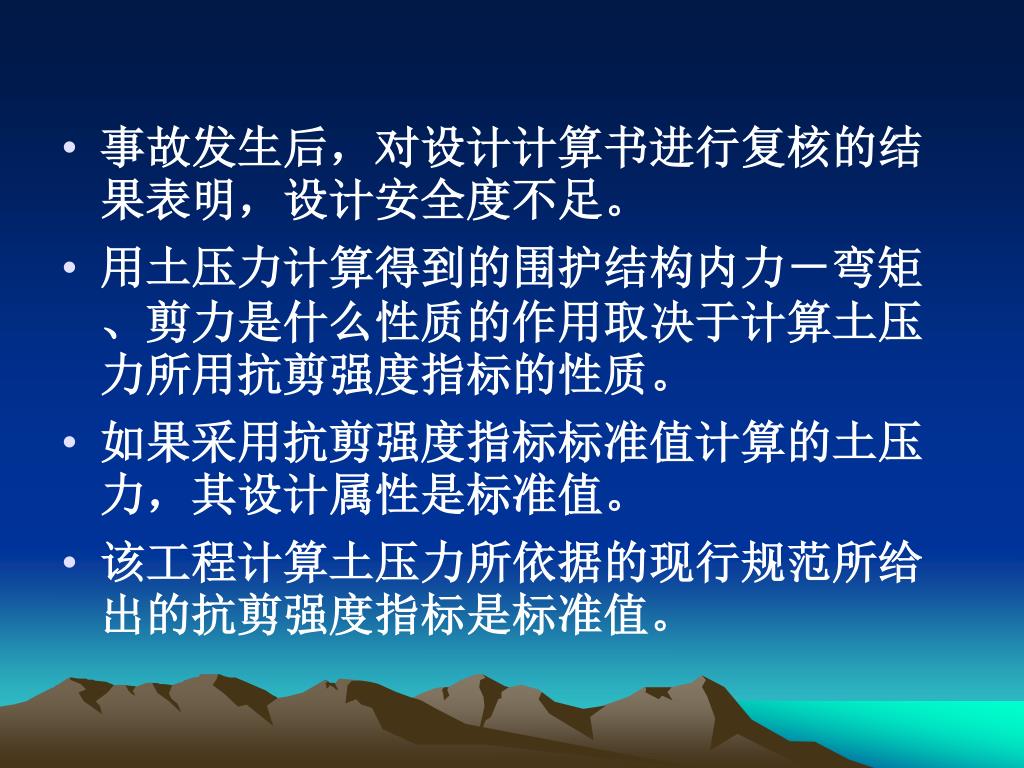 • 事故发生后，对设计计算书进行复核的结果表明，设计安全度不足。

• 用土压力计算得到的围护结构内力－弯矩、剪力是什么性质的作用取决于计算土压力所用抗剪强度指标的性质。

• 如果采用抗剪强度指标标准值计算的土压力，其设计属性是标准值。

• 该工程计算土压力所依据的现行规范所给出的抗剪强度指标是标准值。